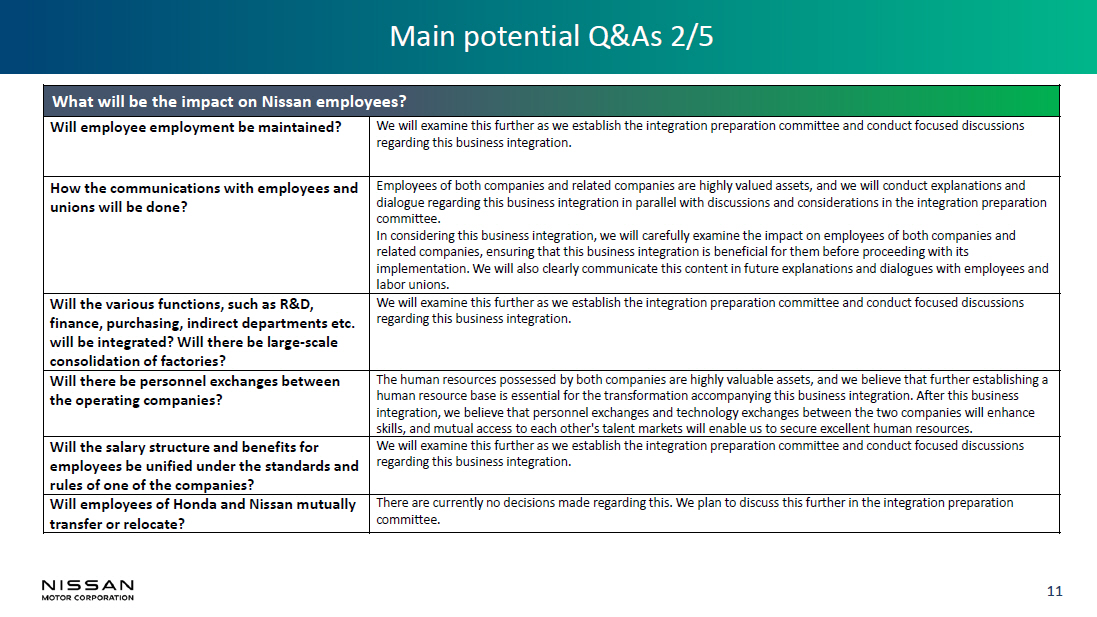 Main potential Q&As 2/5

| What will be the impact on Nissan employees? | |
|---|---|
| Will employee employment be maintained? | We will examine this further as we establish the integration preparation committee and conduct focused discussions regarding this business integration. |
| How the communications with employees and unions will be done? | Employees of both companies and related companies are highly valued assets, and we will conduct explanations and dialogue regarding this business integration in parallel with discussions and considerations in the integration preparation committee. In considering this business integration, we will carefully examine the impact on employees of both companies and related companies, ensuring that this business integration is beneficial for them before proceeding with its implementation. We will also clearly communicate this content in future explanations and dialogues with employees and labor unions. |
| Will the various functions, such as R&D, finance, purchasing, indirect departments etc. will be integrated? Will there be large-scale consolidation of factories? | We will examine this further as we establish the integration preparation committee and conduct focused discussions regarding this business integration. |
| Will there be personnel exchanges between the operating companies? | The human resources possessed by both companies are highly valuable assets, and we believe that further establishing a human resource base is essential for the transformation accompanying this business integration. After this business integration, we believe that personnel exchanges and technology exchanges between the two companies will enhance skills, and mutual access to each other's talent markets will enable us to secure excellent human resources. |
| Will the salary structure and benefits for employees be unified under the standards and rules of one of the companies? | We will examine this further as we establish the integration preparation committee and conduct focused discussions regarding this business integration. |
| Will employees of Honda and Nissan mutually transfer or relocate? | There are currently no decisions made regarding this. We plan to discuss this further in the integration preparation committee. |

NISSAN
MOTOR CORPORATION

11